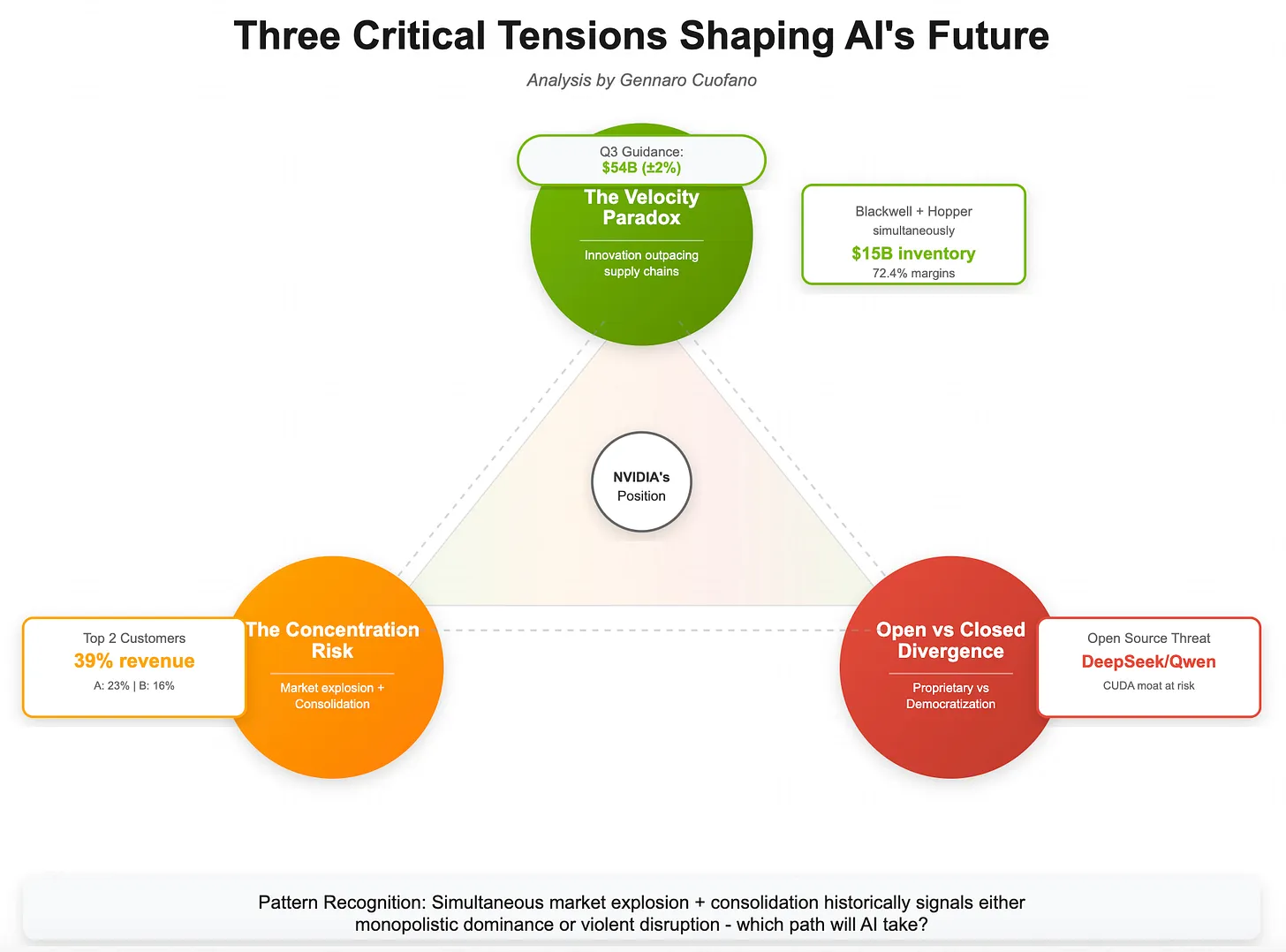 Three Critical Tensions Shaping AI's Future

Analysis by Gennaro Cuofano

Q3 Guidance:
$54B (±2%)

The Velocity Paradox

Innovation outpacing supply chains

Blackwell + Hopper simultaneously
$15B inventory
72.4% margins

NVIDIA's Position

Top 2 Customers
39% revenue
A: 23% | B: 16%

The Concentration Risk

Market explosion + Consolidation

Open vs Closed Divergence

Proprietary vs Democratization

Open Source Threat
DeepSeek/Qwen
CUDA moat at risk

Pattern Recognition: Simultaneous market explosion + consolidation historically signals either monopolistic dominance or violent disruption - which path will AI take?